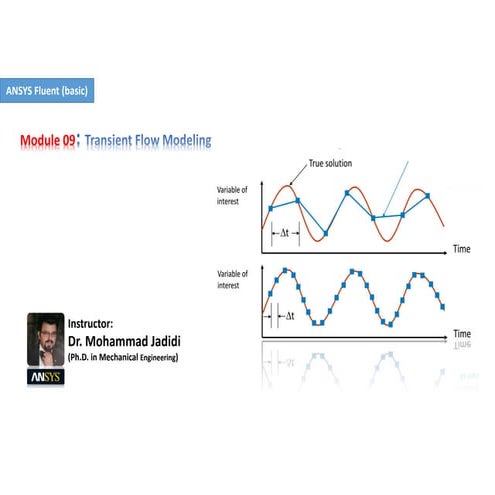 ANSYS Fluent (basic)

Module 09: Transient Flow Modeling

True solution

Variable of interest

$\Delta t$

Time

Variable of interest

$\Delta t$

Time

Instructor:
Dr. Mohammad Jadidi
(Ph.D. in Mechanical Engineering)

ANSYS